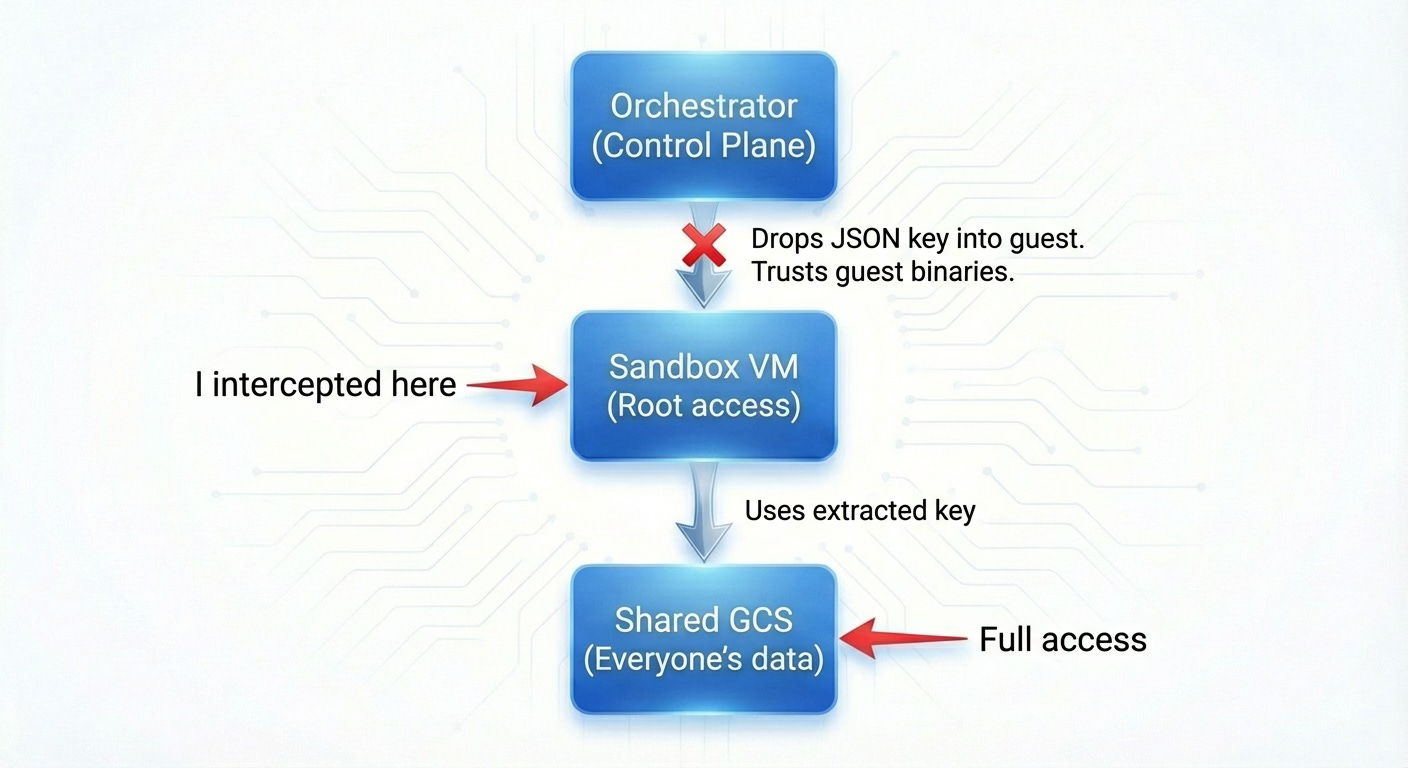 Orchestrator
(Control Plane)

Drops JSON key into guest.
Trusts guest binaries.

I intercepted here

Sandbox VM
(Root access)

Uses extracted key

Shared GCS
(Everyone's data)

Full access